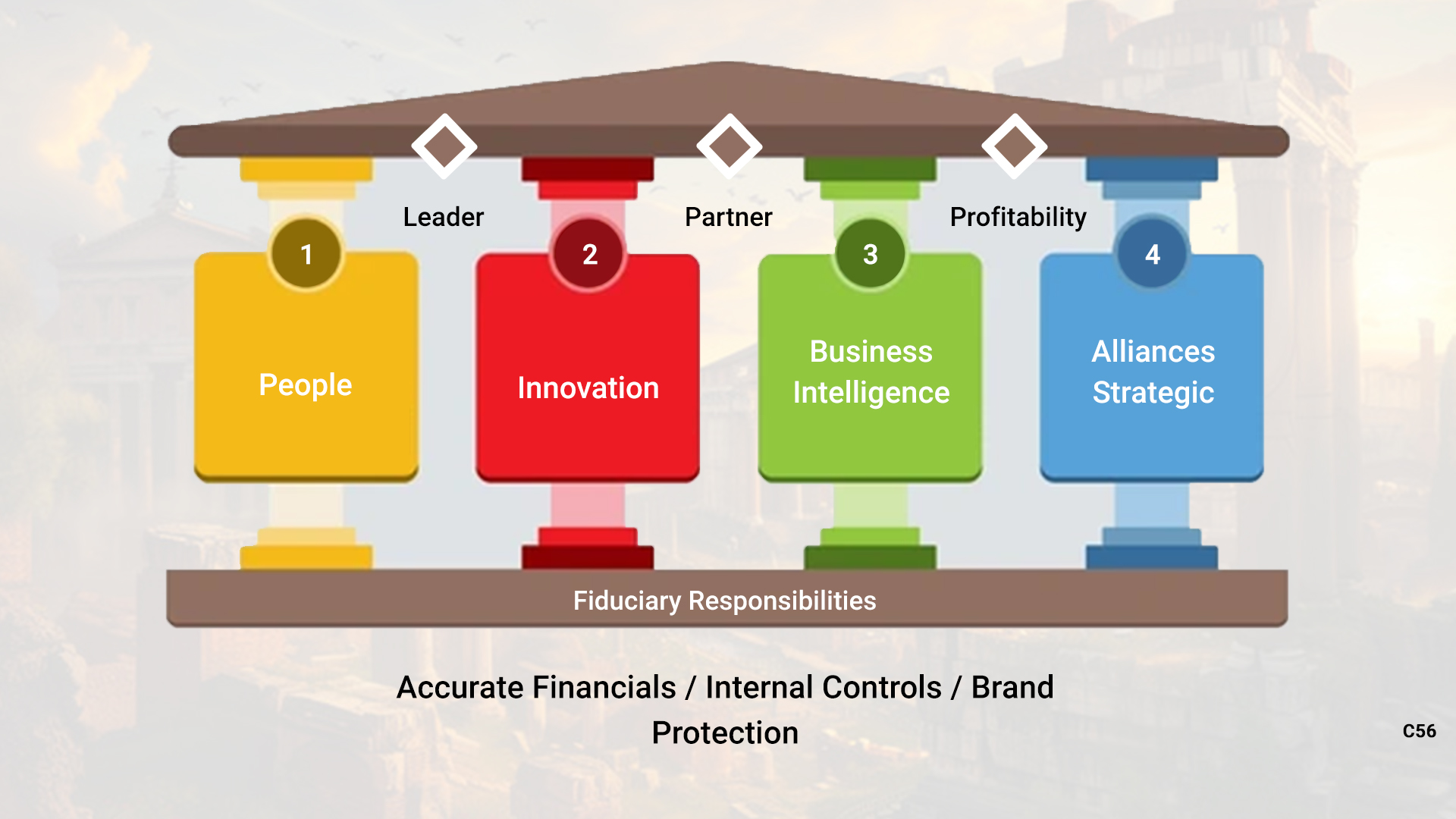 Leader
Partner
Profitability

1
People

2
Innovation

3
Business Intelligence

4
Alliances Strategic

Fiduciary Responsibilities

Accurate Financials / Internal Controls / Brand Protection

C56